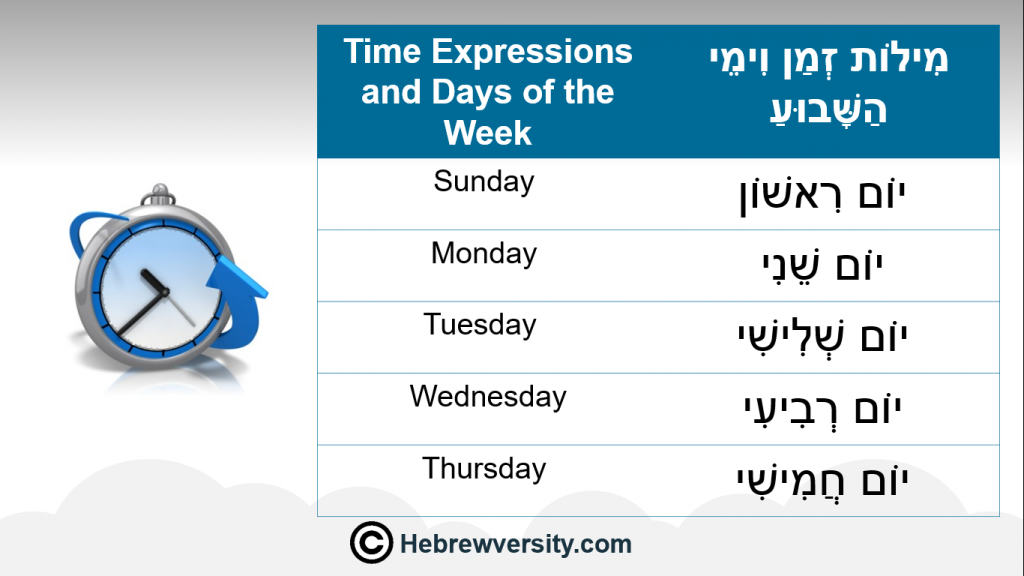 | Time Expressions and Days of the Week | מִילוֹת זְמַן וִימֵי הַשָּׁבוּעַ |
|---|---|
| Sunday | יוֹם רִאשׁוֹן |
| Monday | יוֹם שֵׁנִי |
| Tuesday | יוֹם שְׁלִישִׁי |
| Wednesday | יוֹם רְבִיעִי |
| Thursday | יוֹם חֲמִישִׁי |

© Hebrewversity.com